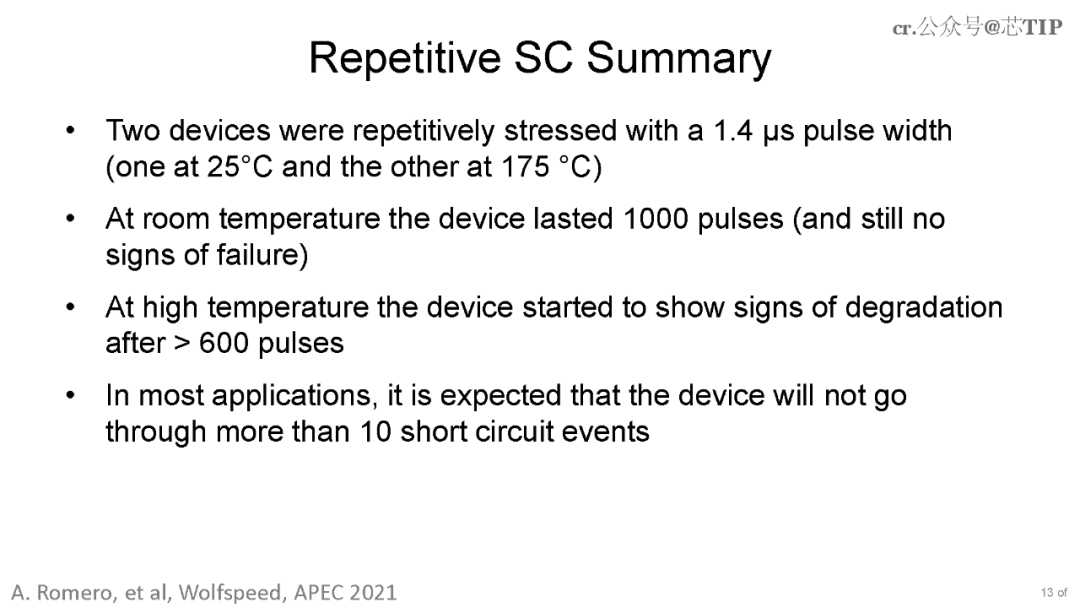 cr.公众号@芯TIP

Repetitive SC Summary

• Two devices were repetitively stressed with a 1.4 μs pulse width (one at 25°C and the other at 175 °C)

• At room temperature the device lasted 1000 pulses (and still no signs of failure)

• At high temperature the device started to show signs of degradation after > 600 pulses

• In most applications, it is expected that the device will not go through more than 10 short circuit events

A. Romero, et al, Wolfspeed, APEC 2021

13 of